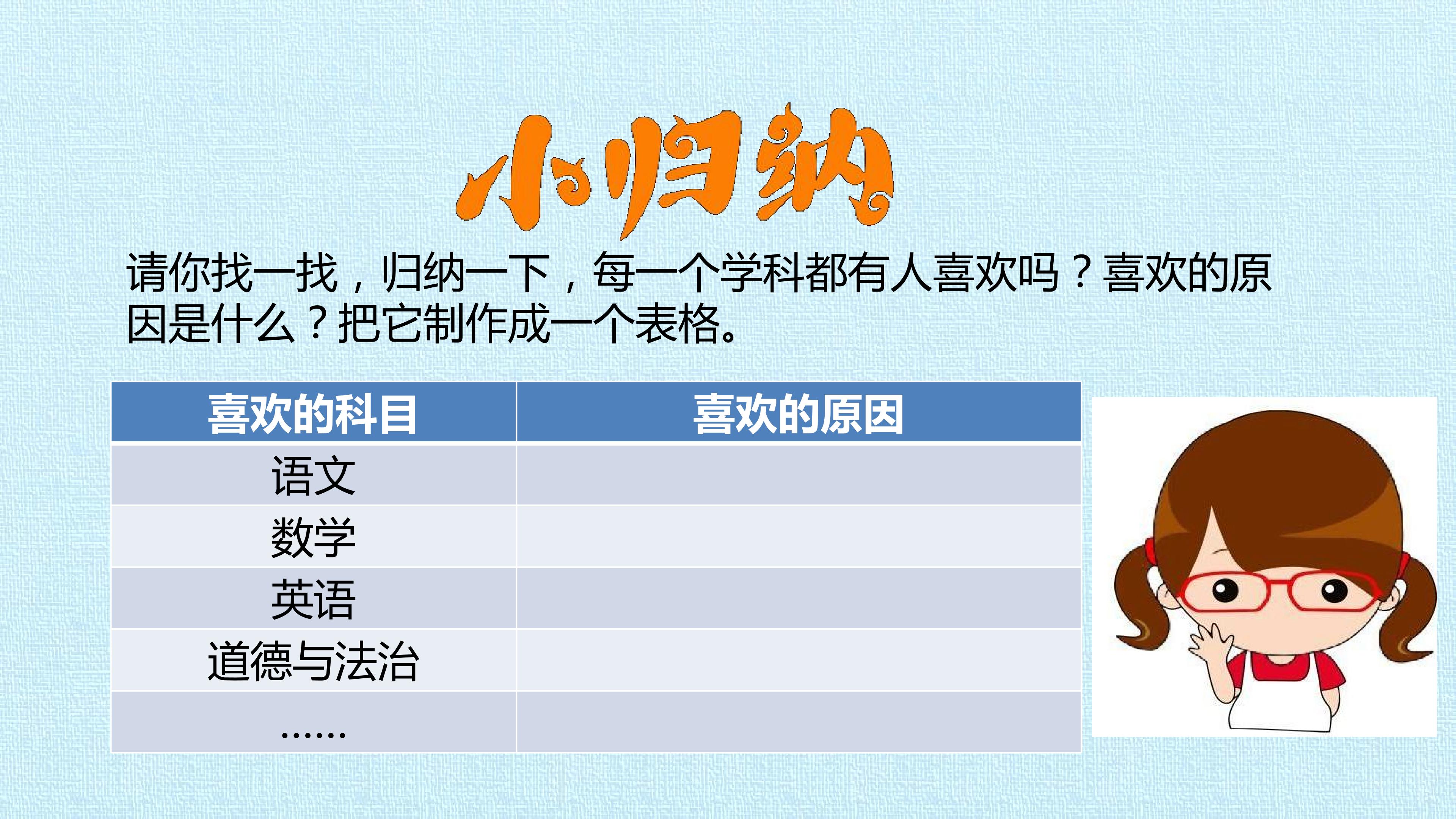 小归纳

请你找一找，归纳一下，每一个学科都有人喜欢吗？喜欢的原因是什么？把它制作成一个表格。

| 喜欢的科目 | 喜欢的原因 |
|---|---|
| 语文 | |
| 数学 | |
| 英语 | |
| 道德与法治 | |
| …… | |